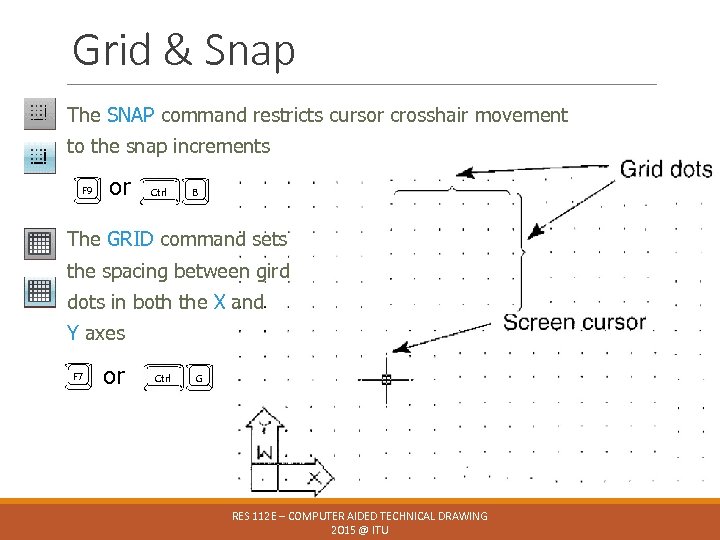 Grid & Snap

The SNAP command restricts cursor crosshair movement to the snap increments

F9 or Ctrl B

The GRID command sets the spacing between gird dots in both the X and Y axes

F7 or Ctrl G

Grid dots

Screen cursor

Y

W

X

RES 112E – COMPUTER AIDED TECHNICAL DRAWING
2015 @ ITU